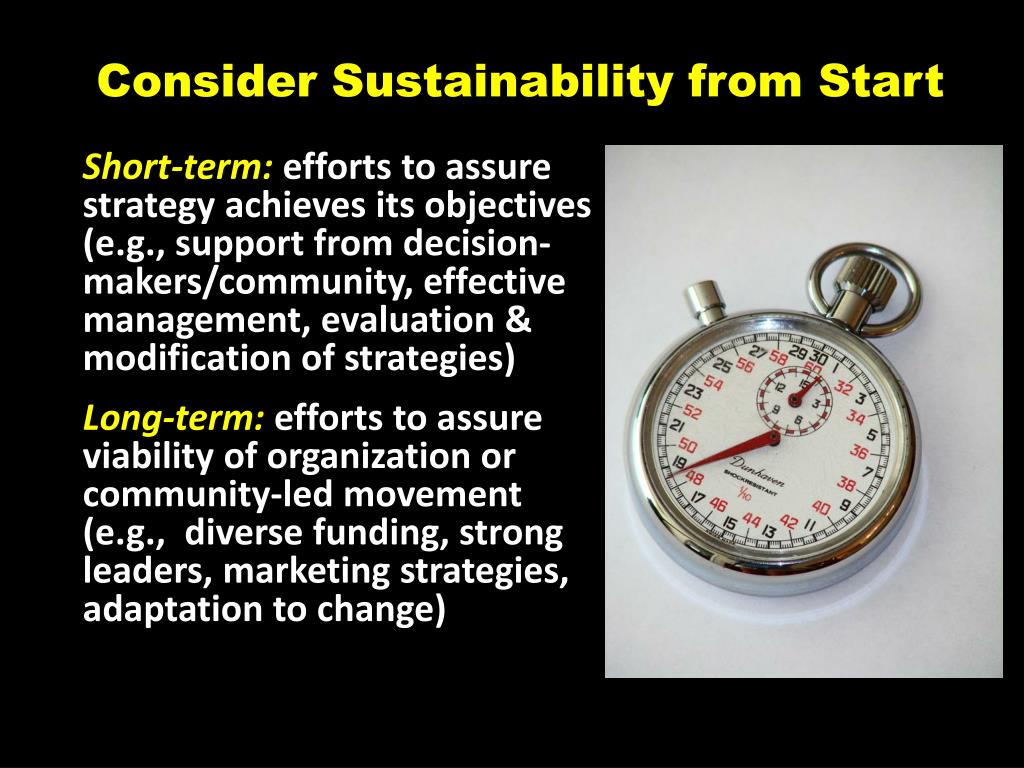 Consider Sustainability from Start

Short-term: efforts to assure strategy achieves its objectives (e.g., support from decision-makers/community, effective management, evaluation & modification of strategies)

Long-term: efforts to assure viability of organization or community-led movement (e.g., diverse funding, strong leaders, marketing strategies, adaptation to change)

Dunhaven
SHOCKRESISTANT
1/10